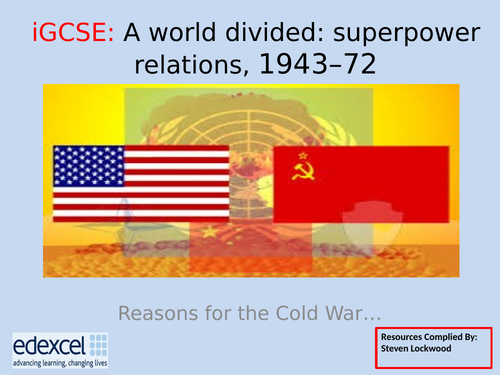 iGCSE: A world divided: superpower relations, 1943–72

Reasons for the Cold War…

edexcel
advancing learning, changing lives

Resources Complied By:
Steven Lockwood